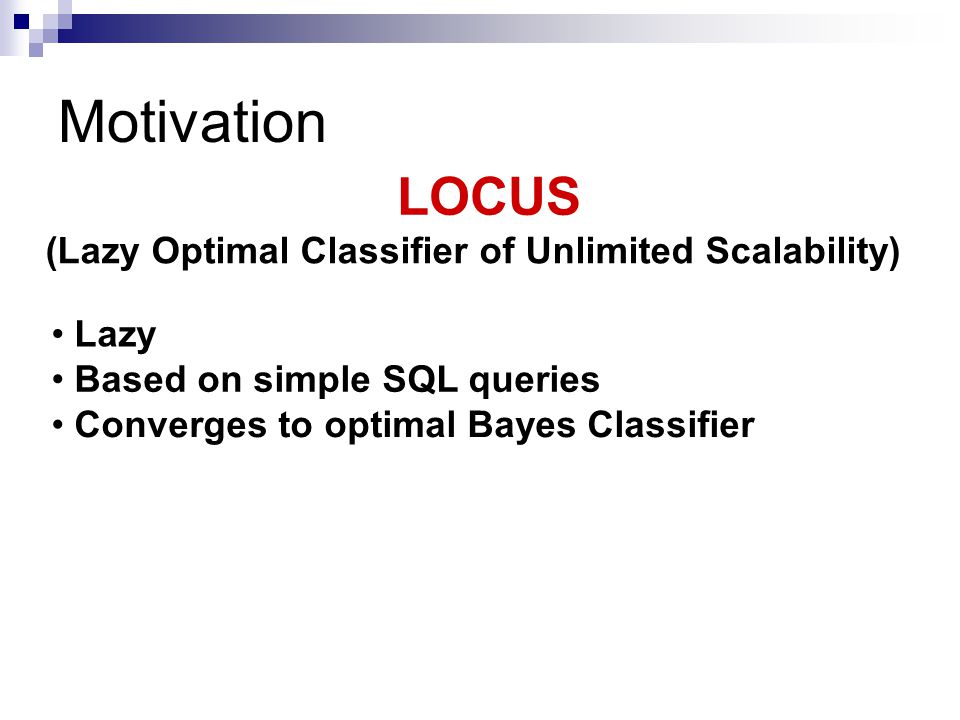 Motivation

LOCUS

(Lazy Optimal Classifier of Unlimited Scalability)

• Lazy
• Based on simple SQL queries
• Converges to optimal Bayes Classifier